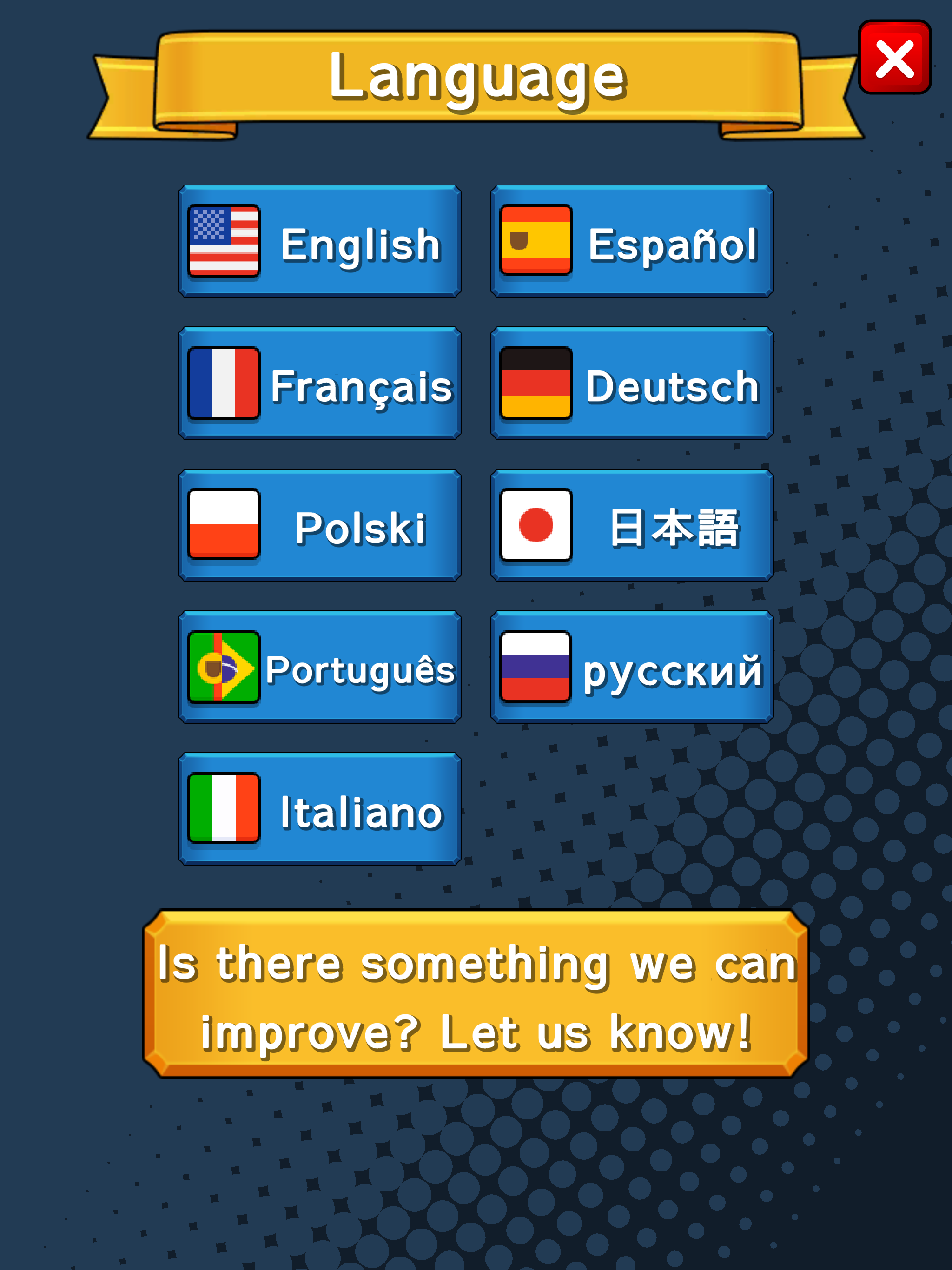 Language

English

Español

Français

Deutsch

Polski

日本語

Português

русский

Italiano

Is there something we can improve? Let us know!